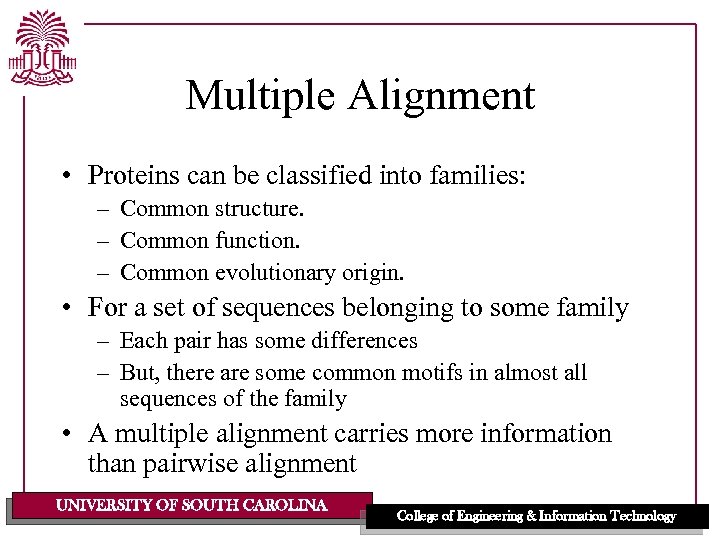 Multiple Alignment

• Proteins can be classified into families:
– Common structure.
– Common function.
– Common evolutionary origin.

• For a set of sequences belonging to some family
– Each pair has some differences
– But, there are some common motifs in almost all sequences of the family

• A multiple alignment carries more information than pairwise alignment

UNIVERSITY OF SOUTH CAROLINA

College of Engineering & Information Technology